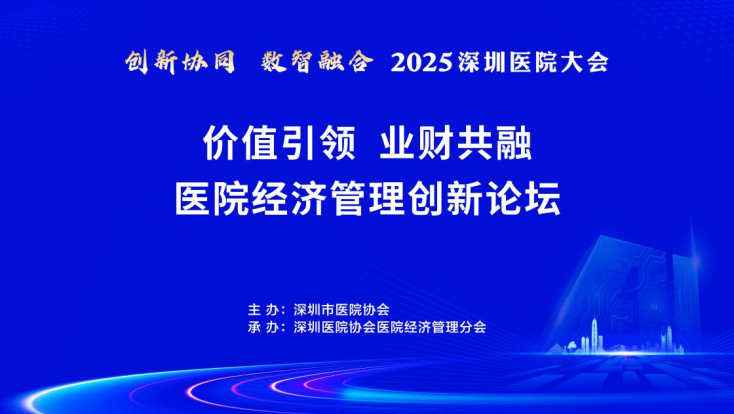 创新协同 数智融合 2025深圳医院大会

价值引领 业财共融
医院经济管理创新论坛

主 办：深圳市医院协会
承 办：深圳医院协会医院经济管理分会